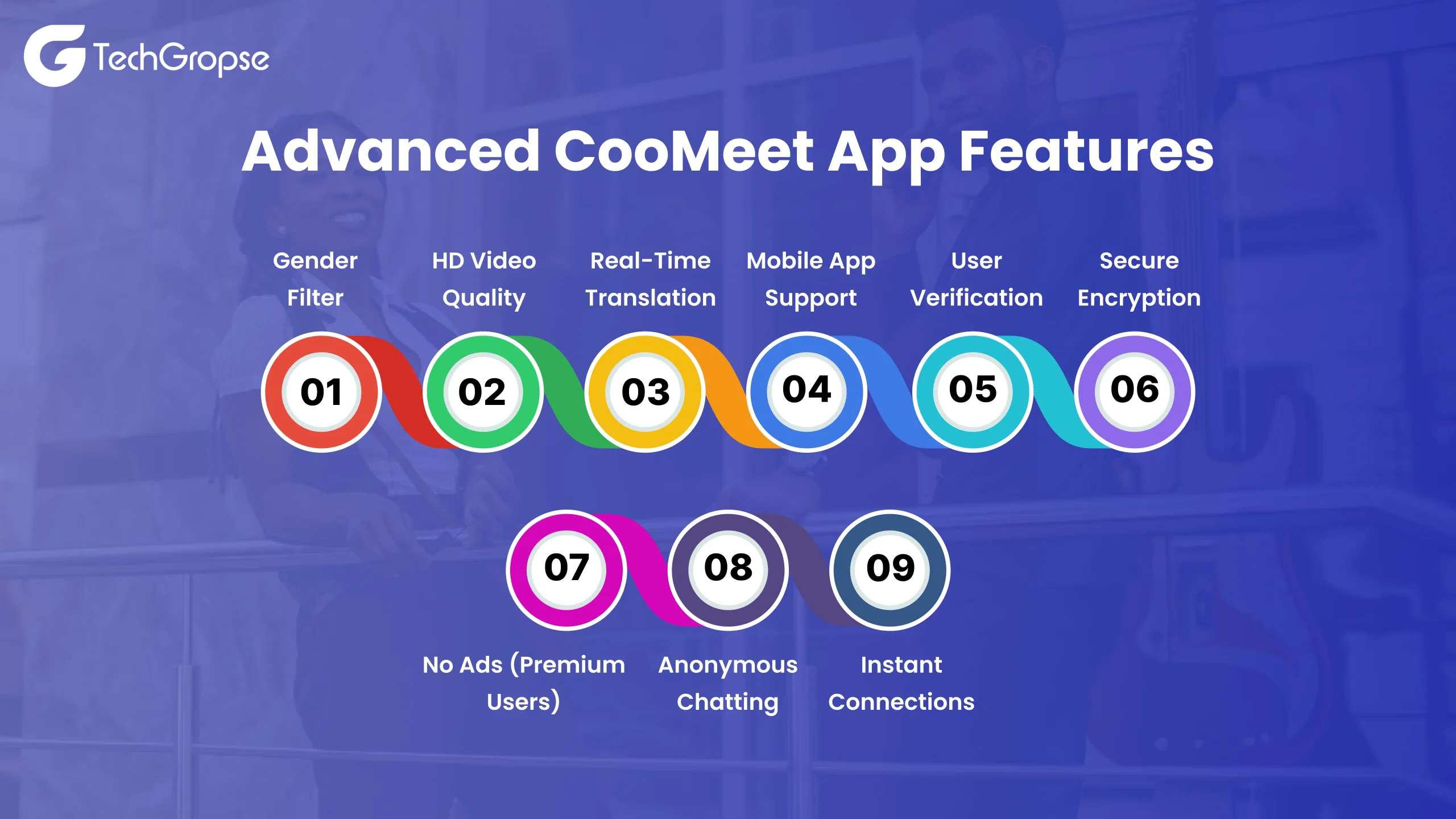 TechGropse

Advanced CooMeet App Features

Gender Filter

HD Video Quality

Real-Time Translation

Mobile App Support

User Verification

Secure Encryption

01

02

03

04

05

06

07

08

09

No Ads (Premium Users)

Anonymous Chatting

Instant Connections